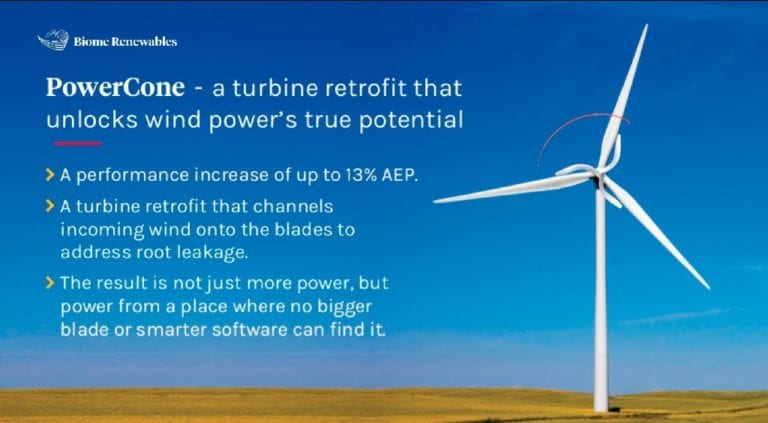 Biome Renewables

PowerCone - a turbine retrofit that unlocks wind power's true potential

> A performance increase of up to 13% AEP.

> A turbine retrofit that channels incoming wind onto the blades to address root leakage.

> The result is not just more power, but power from a place where no bigger blade or smarter software can find it.